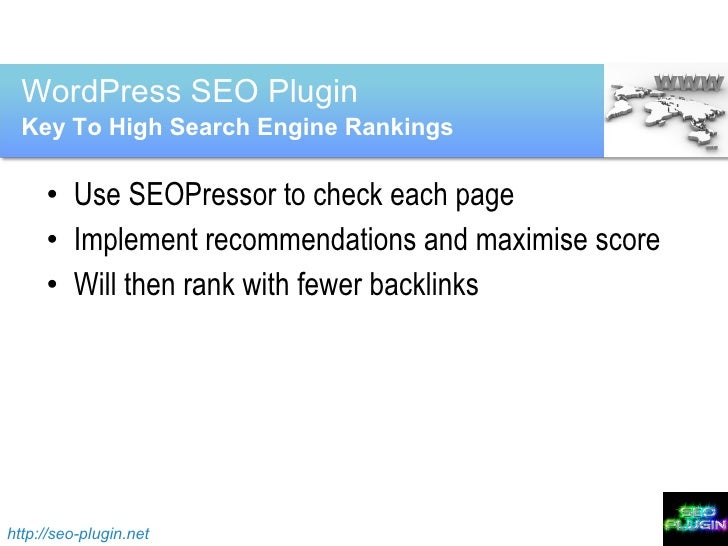 WordPress SEO Plugin
Key To High Search Engine Rankings

WWW

• Use SEOPressor to check each page
• Implement recommendations and maximise score
• Will then rank with fewer backlinks

http://seo-plugin.net

SEO PLUGIN